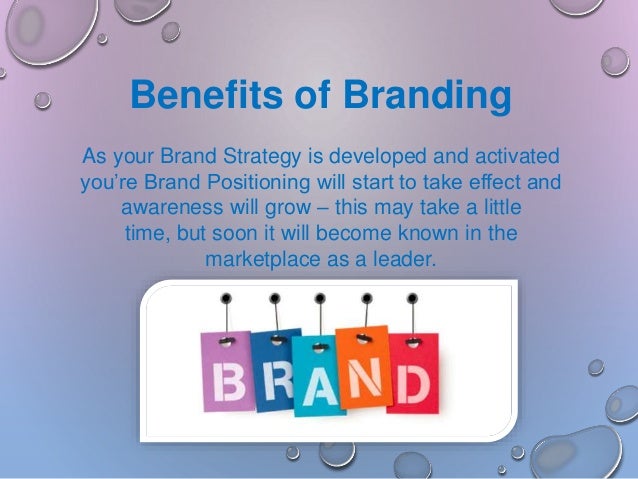 Benefits of Branding

As your Brand Strategy is developed and activated you're Brand Positioning will start to take effect and awareness will grow – this may take a little time, but soon it will become known in the marketplace as a leader.

BRAND